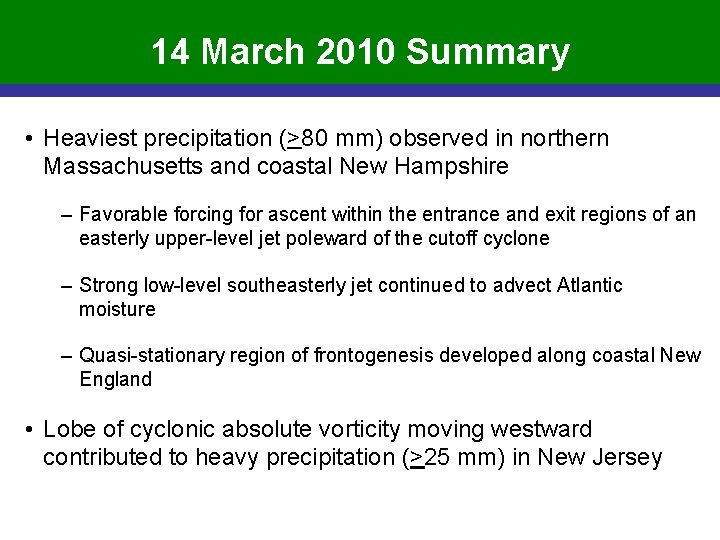 14 March 2010 Summary

• Heaviest precipitation ($\geq$80 mm) observed in northern Massachusetts and coastal New Hampshire

– Favorable forcing for ascent within the entrance and exit regions of an easterly upper-level jet poleward of the cutoff cyclone

– Strong low-level southeasterly jet continued to advect Atlantic moisture

– Quasi-stationary region of frontogenesis developed along coastal New England

• Lobe of cyclonic absolute vorticity moving westward contributed to heavy precipitation ($\geq$25 mm) in New Jersey